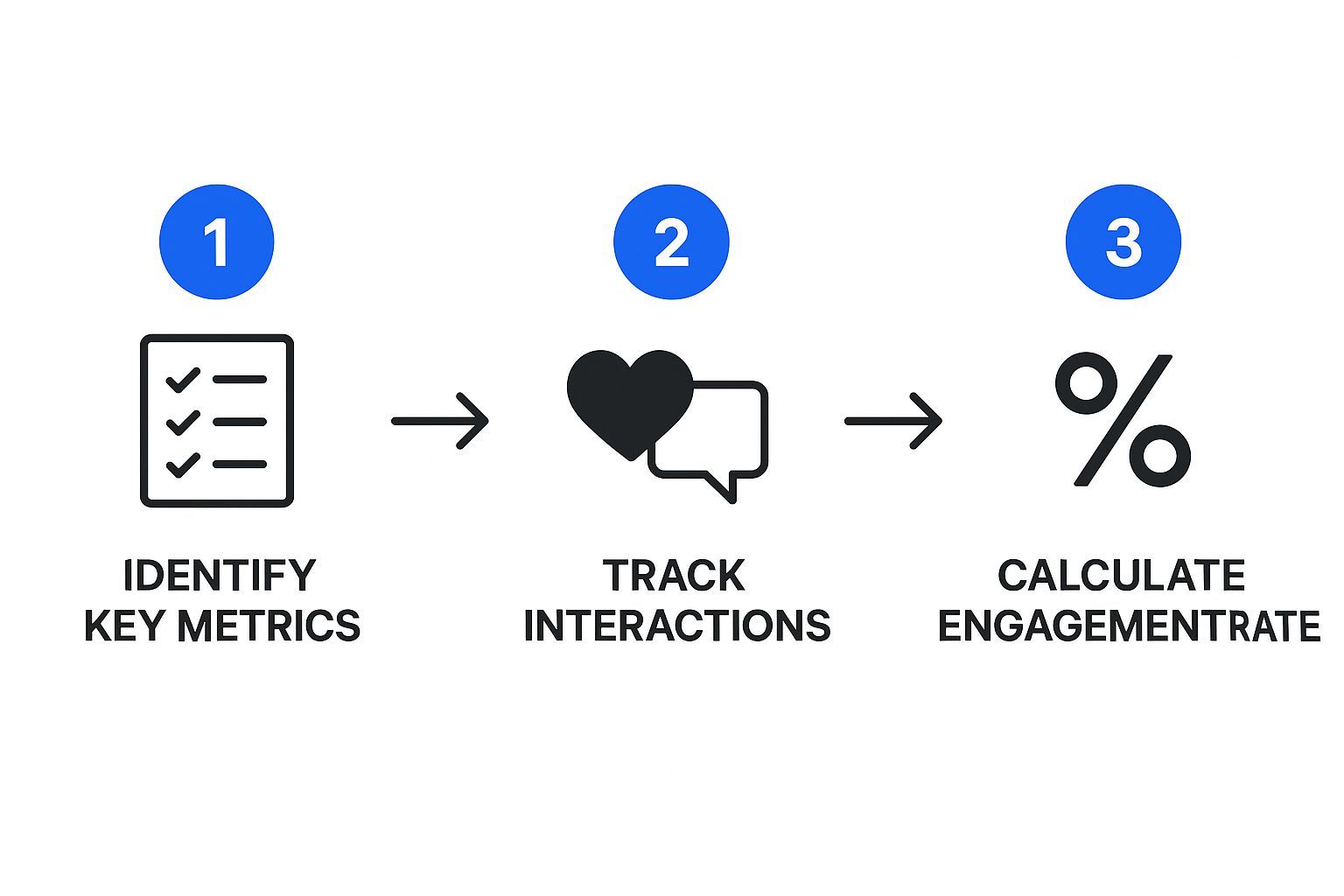 1

IDENTIFY KEY METRICS

2

TRACK INTERACTIONS

3

%

CALCULATE ENGAGEMENTRATE